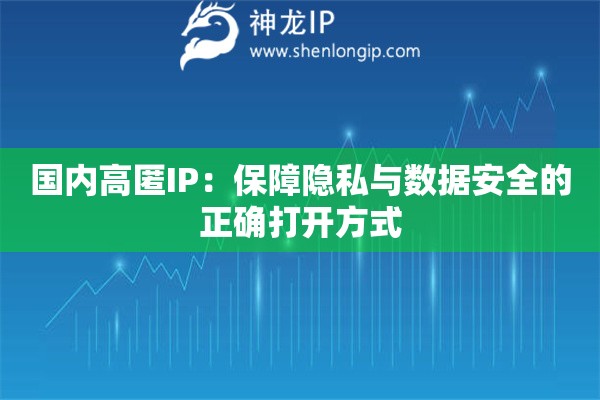 神龙IP
www.shenlongip.com

国内高匿IP：保障隐私与数据安全的正确打开方式